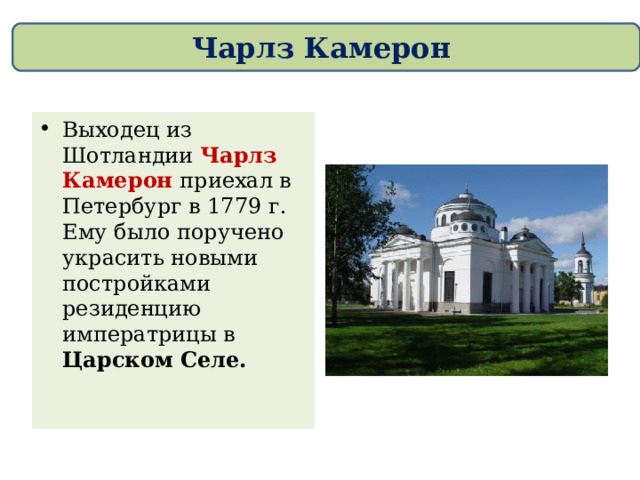 Чарлз Камерон

• Выходец из Шотландии Чарлз Камерон приехал в Петербург в 1779 г. Ему было поручено украсить новыми постройками резиденцию императрицы в Царском Селе.